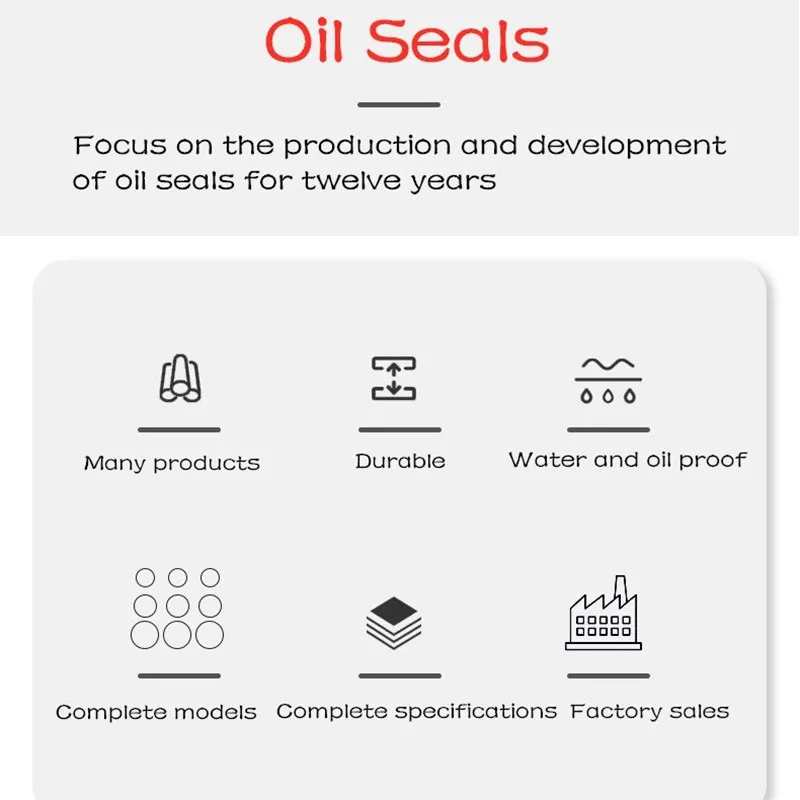 Oil Seals

Focus on the production and development of oil seals for twelve years

Many products

Durable

Water and oil proof

Complete models

Complete specifications

Factory sales